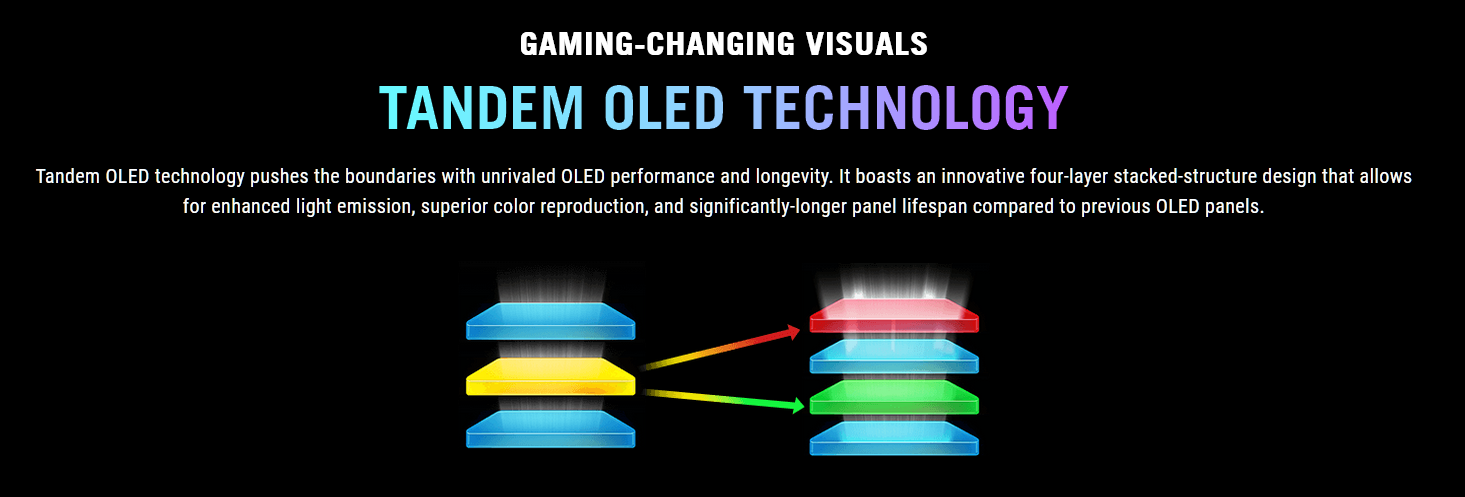 GAMING-CHANGING VISUALS

TANDEM OLED TECHNOLOGY

Tandem OLED technology pushes the boundaries with unrivaled OLED performance and longevity. It boasts an innovative four-layer stacked-structure design that allows for enhanced light emission, superior color reproduction, and significantly-longer panel lifespan compared to previous OLED panels.